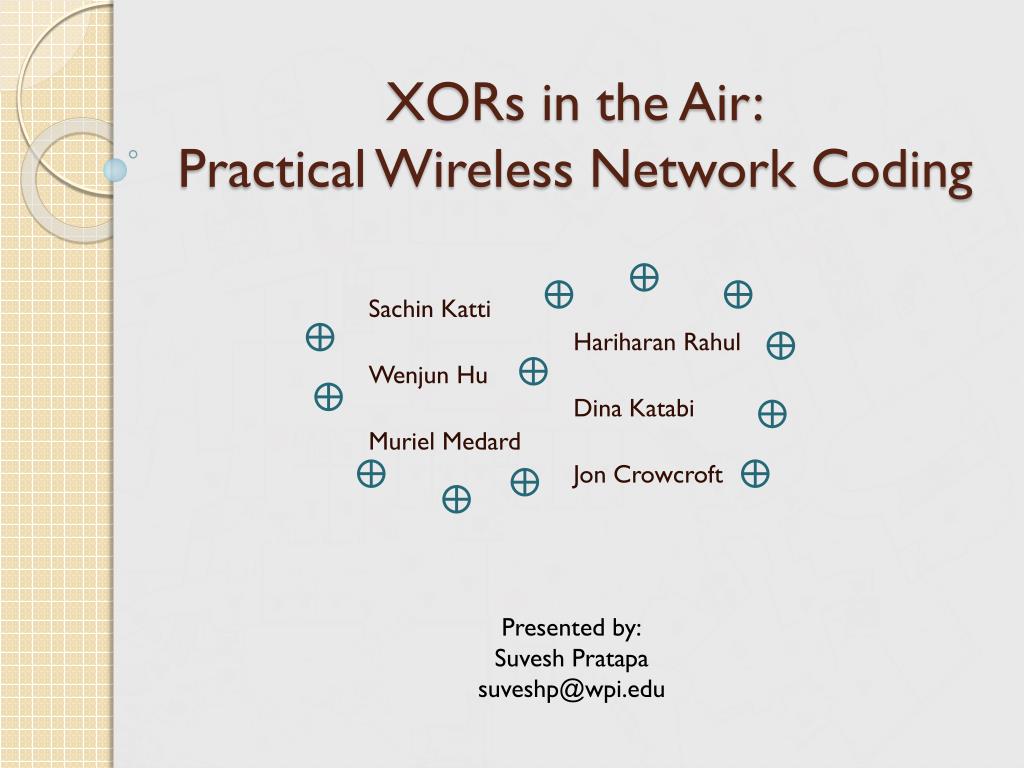 XORs in the Air:
Practical Wireless Network Coding

Sachin Katti

Hariharan Rahul

Wenjun Hu

Dina Katabi

Muriel Medard

Jon Crowcroft

Presented by:
Suvesh Pratapa
suveshp@wpi.edu